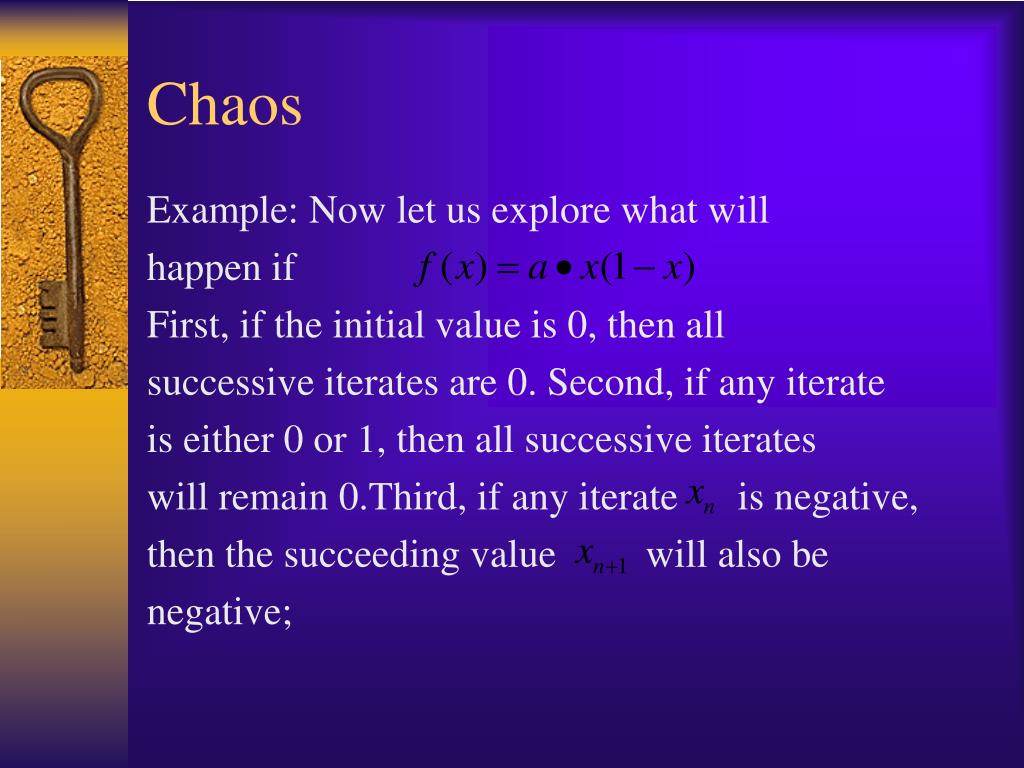 Chaos

Example: Now let us explore what will happen if $f(x) = a \bullet x(1-x)$
First, if the initial value is 0, then all successive iterates are 0. Second, if any iterate is either 0 or 1, then all successive iterates will remain 0.Third, if any iterate $x_n$ is negative, then the succeeding value $x_{n+1}$ will also be negative;